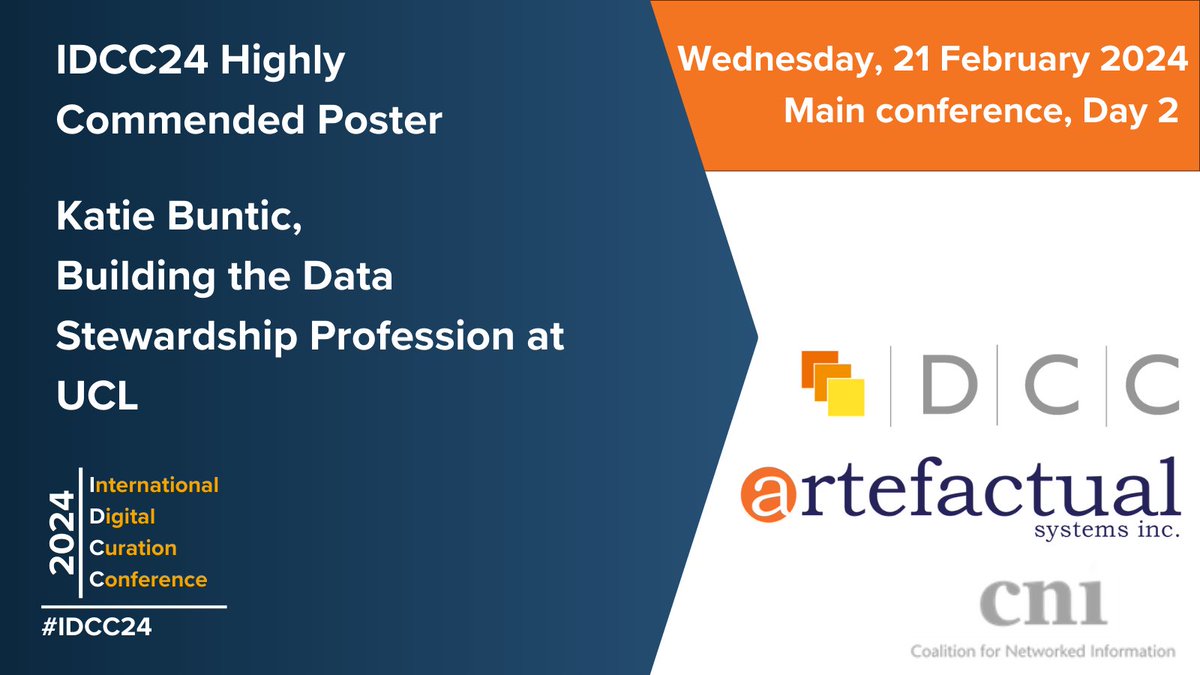 IDCC24 Highly Commended Poster

Katie Buntic, Building the Data Stewardship Profession at UCL

2024

International Digital Curation Conference

#IDCC24

Wednesday, 21 February 2024
Main conference, Day 2

DCC

artefactual
systems inc.

cni
Coalition for Networked Information